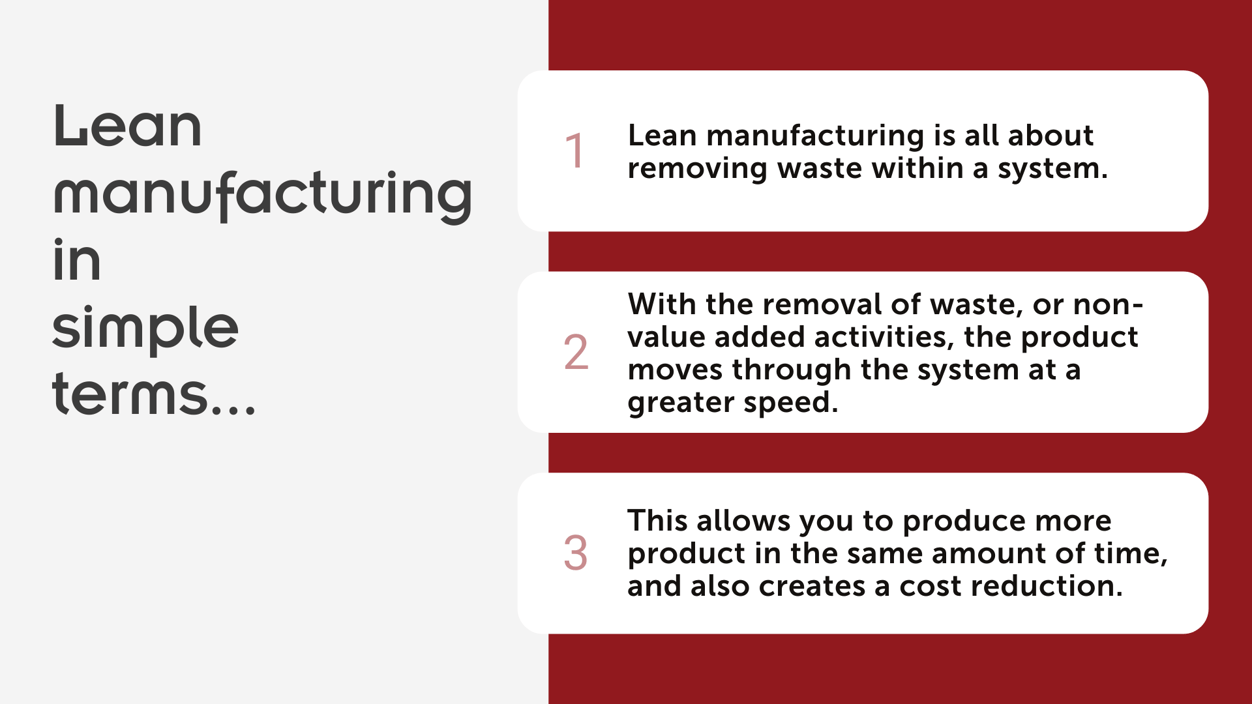 Lean manufacturing in simple terms...

1 Lean manufacturing is all about removing waste within a system.

2 With the removal of waste, or non-value added activities, the product moves through the system at a greater speed.

3 This allows you to produce more product in the same amount of time, and also creates a cost reduction.